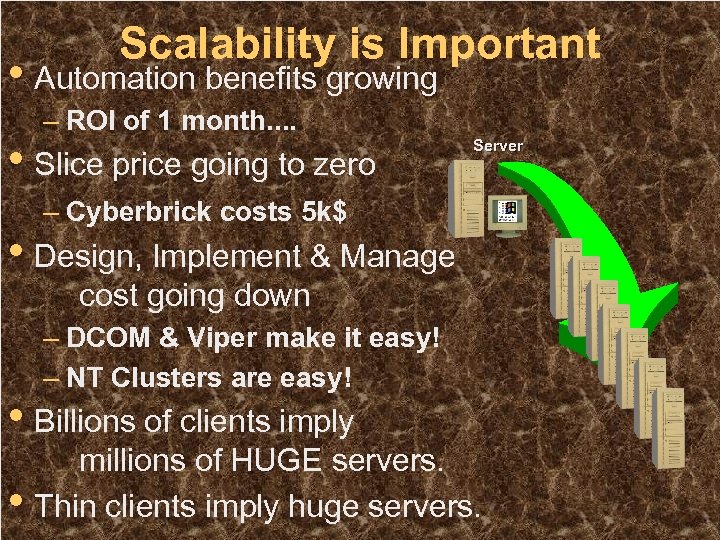 Scalability is Important

• Automation benefits growing
– ROI of 1 month....
• Slice price going to zero
– Cyberbrick costs 5k$
• Design, Implement & Manage cost going down
– DCOM & Viper make it easy!
– NT Clusters are easy!
• Billions of clients imply millions of HUGE servers.
• Thin clients imply huge servers.

Server